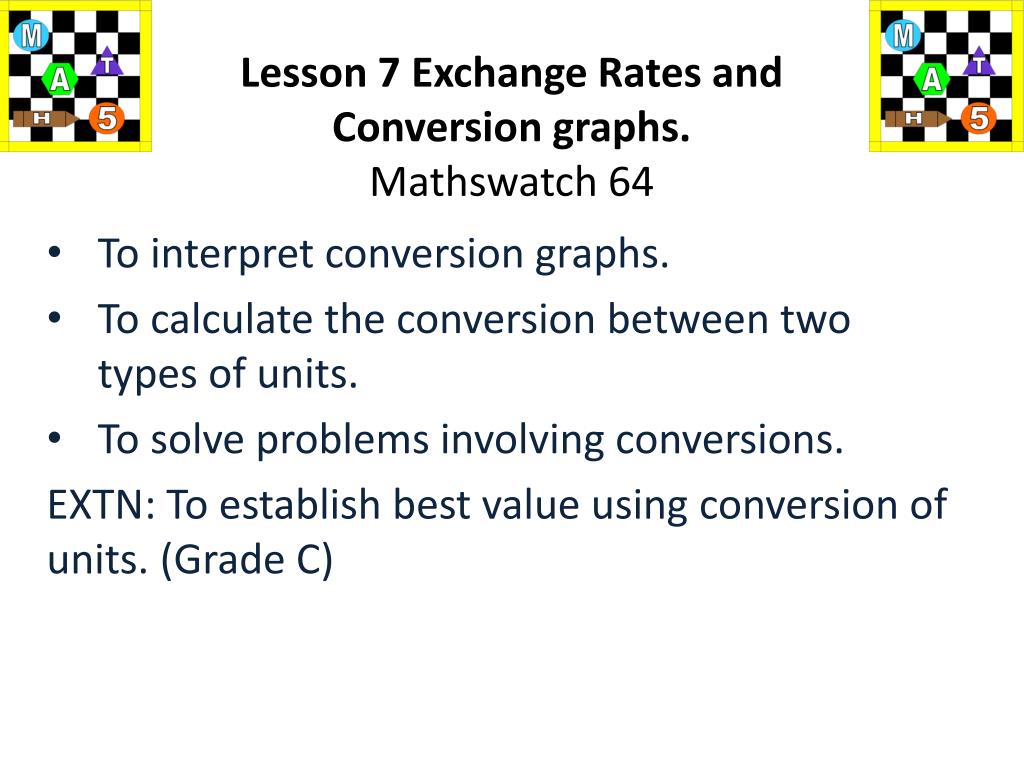 M
A
T
H
5

Lesson 7 Exchange Rates and Conversion graphs.
Mathswatch 64

M
A
T
H
5

• To interpret conversion graphs.
• To calculate the conversion between two types of units.
• To solve problems involving conversions.
EXTN: To establish best value using conversion of units. (Grade C)